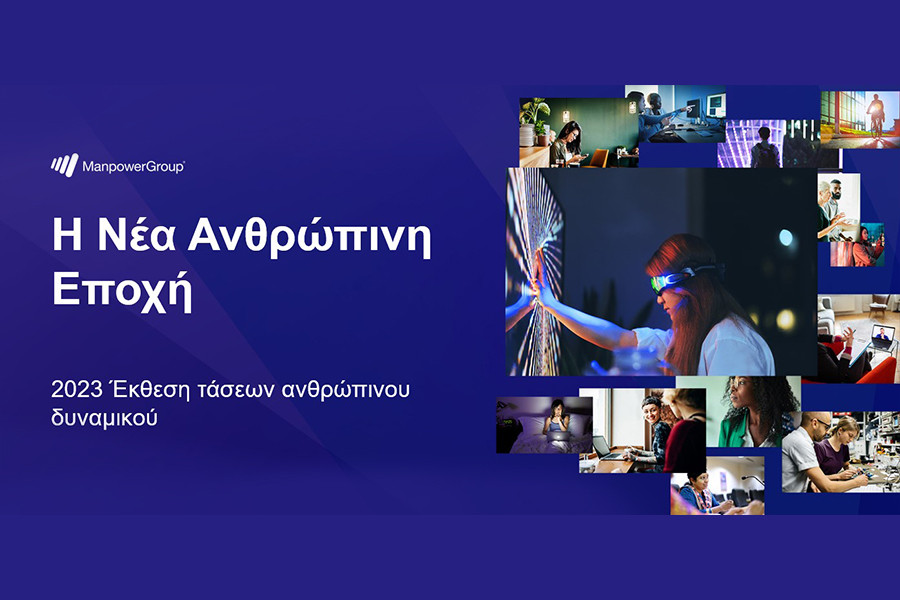 ManpowerGroup

Η Νέα Ανθρώπινη Εποχή

2023 Έκθεση τάσεων ανθρώπινου δυναμικού